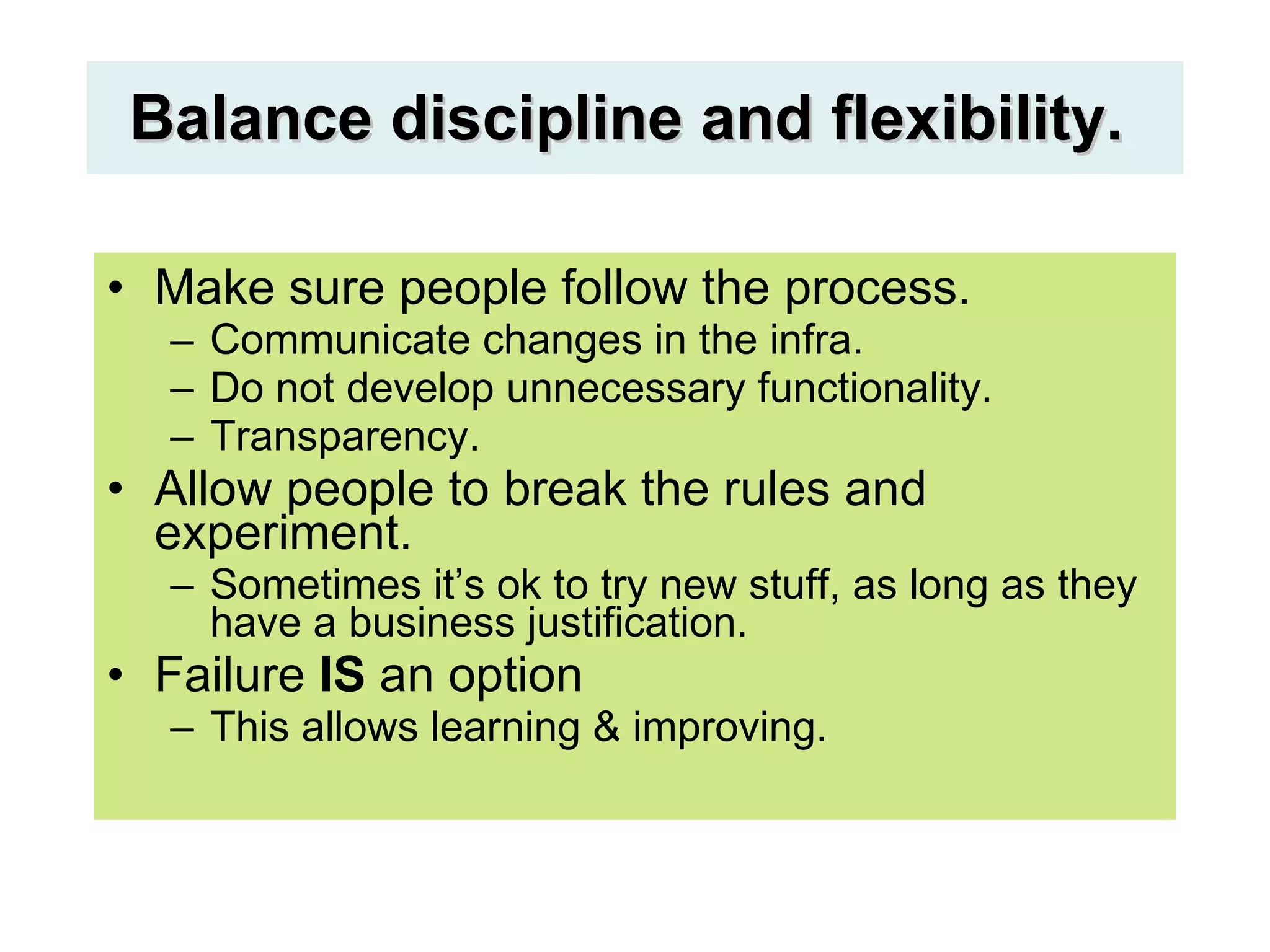 Balance discipline and flexibility.

• Make sure people follow the process.
– Communicate changes in the infra.
– Do not develop unnecessary functionality.
– Transparency.
• Allow people to break the rules and experiment.
– Sometimes it’s ok to try new stuff, as long as they have a business justification.
• Failure IS an option
– This allows learning & improving.